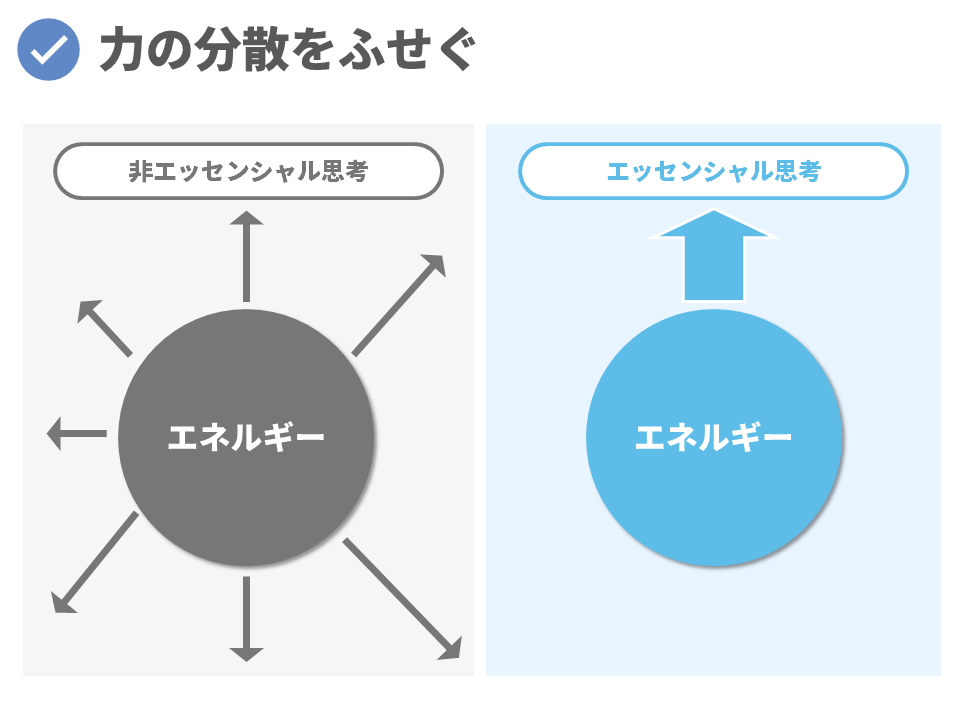 力の分散をふせぐ

非エッセンシャル思考

エネルギー

エッセンシャル思考

エネルギー